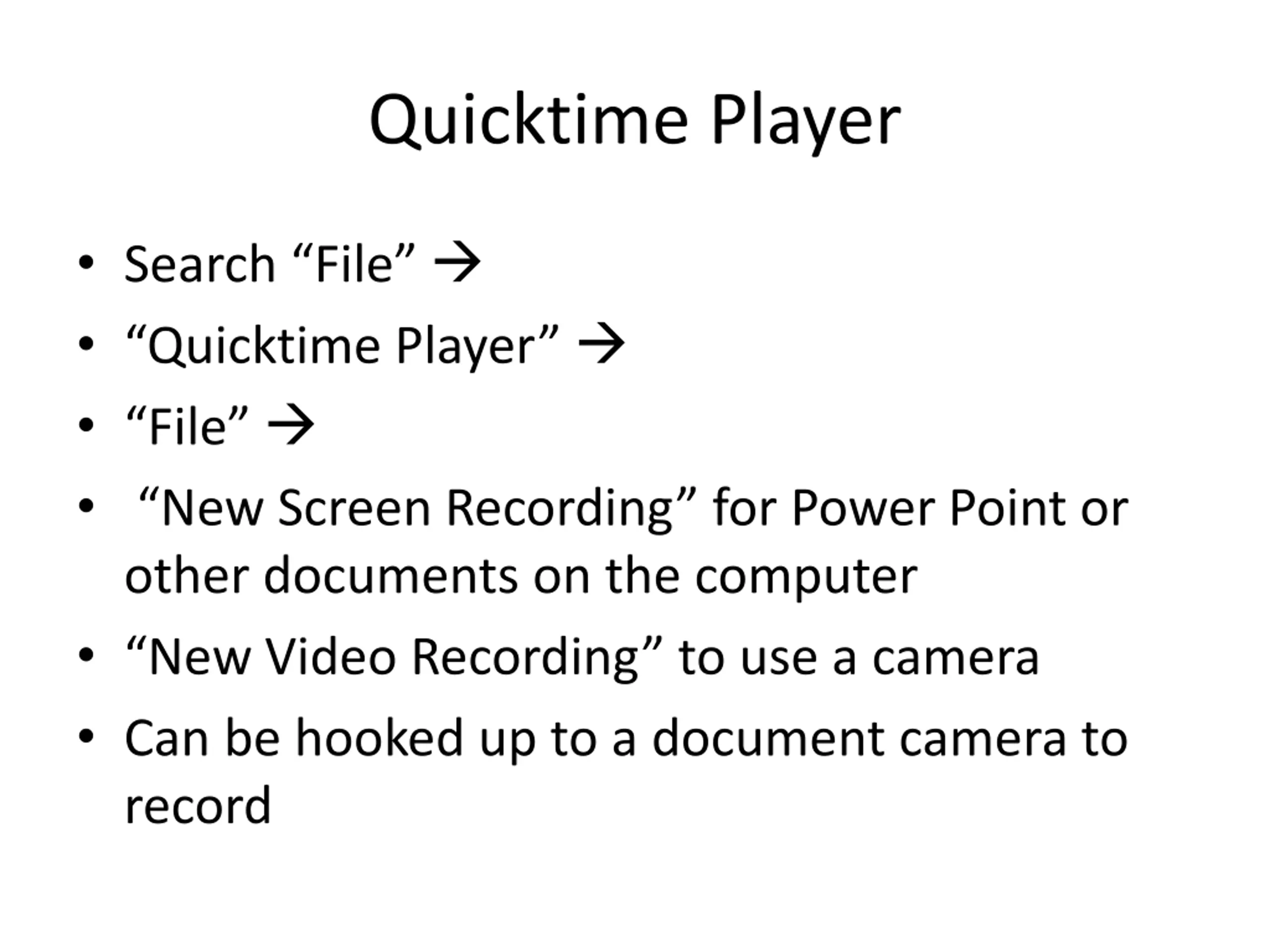 Quicktime Player

• Search “File” →
• “Quicktime Player” →
• “File” →
• “New Screen Recording” for Power Point or other documents on the computer
• “New Video Recording” to use a camera
• Can be hooked up to a document camera to record